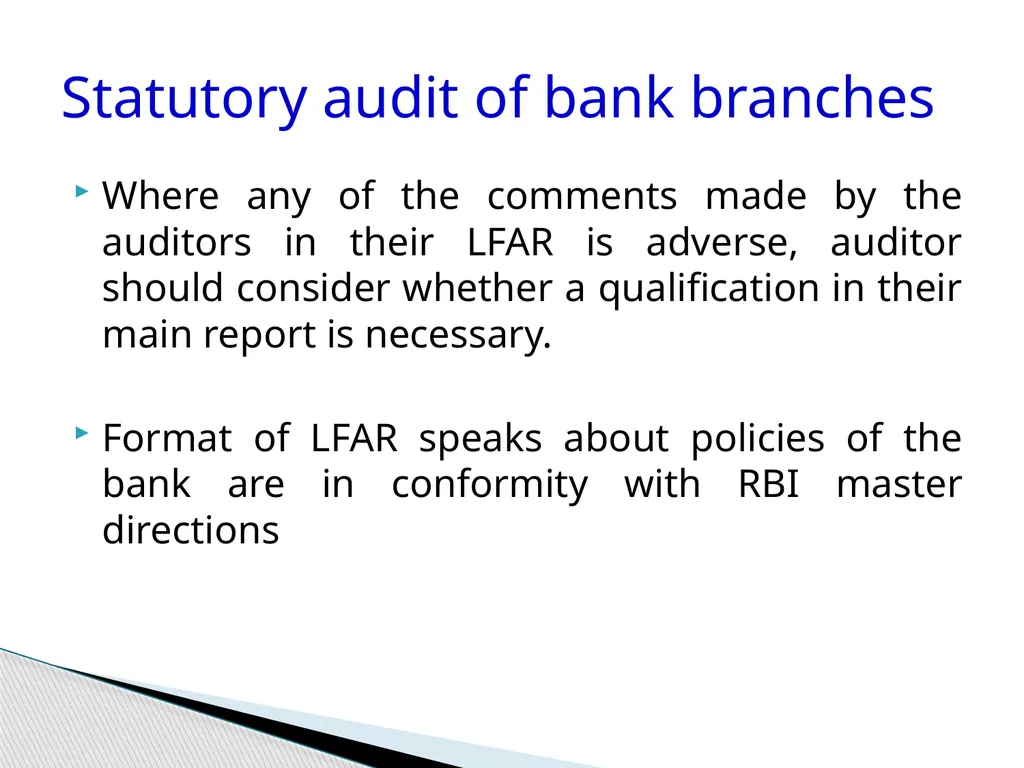 Statutory audit of bank branches

Where any of the comments made by the auditors in their LFAR is adverse, auditor should consider whether a qualification in their main report is necessary.

Format of LFAR speaks about policies of the bank are in conformity with RBI master directions